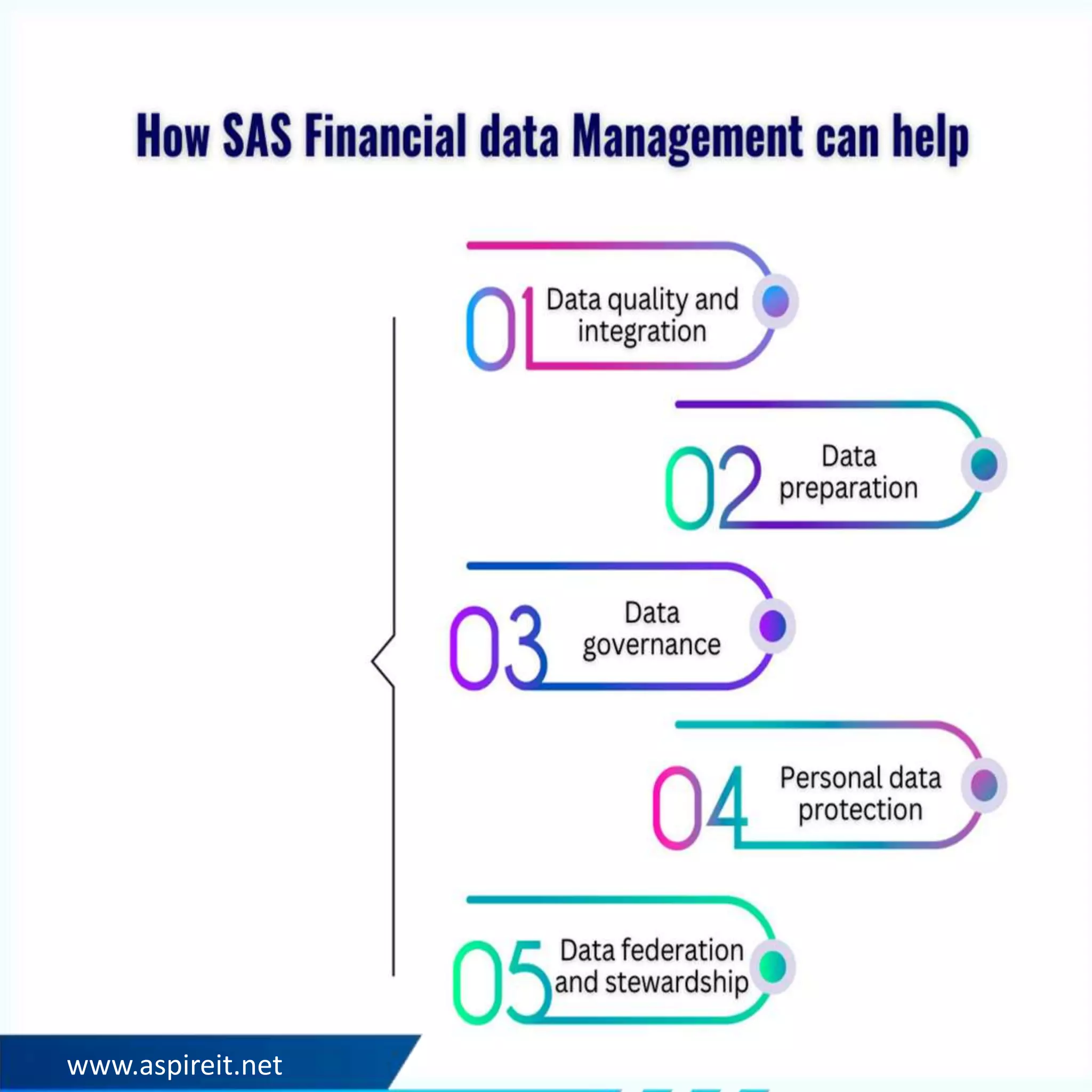 How SAS Financial data Management can help

01 Data quality and integration

02 Data preparation

03 Data governance

04 Personal data protection

05 Data federation and stewardship

www.aspireit.net